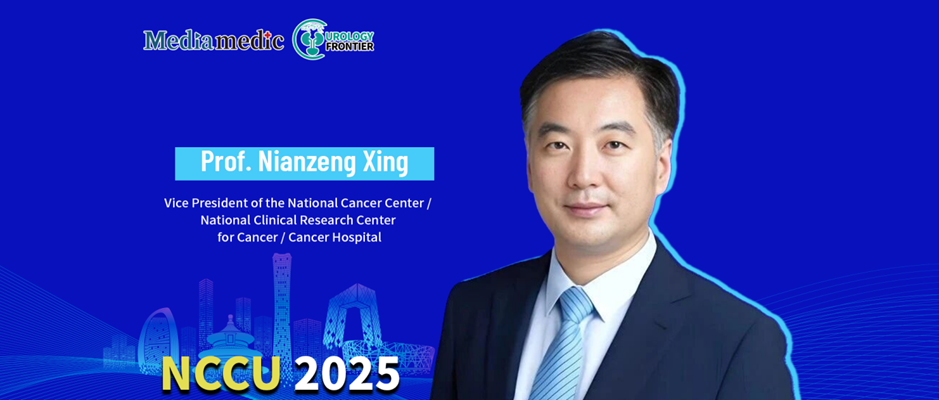 Mediamedic UROLOGY FRONTIER

Prof. Nianzeng Xing

Vice President of the National Cancer Center / National Clinical Research Center for Cancer / Cancer Hospital

NCCU 2025